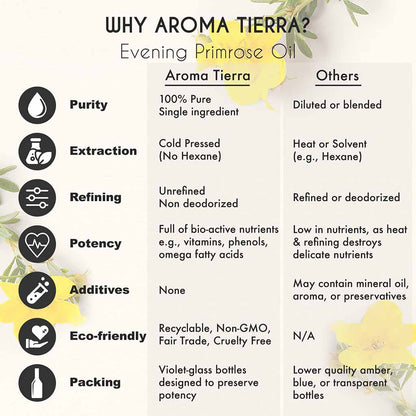 WHY AROMA TIERRA?
Evening Primrose Oil

| | Aroma Tierra | Others |
|---|---|---|
| Purity | 100% Pure Single ingredient | Diluted or blended |
| Extraction | Cold Pressed (No Hexane) | Heat or Solvent (e.g., Hexane) |
| Refining | Unrefined Non deodorized | Refined or deodorized |
| Potency | Full of bio-active nutrients e.g., vitamins, phenols, omega fatty acids | Low in nutrients, as heat & refining destroys delicate nutrients |
| Additives | None | May contain mineral oil, aroma, or preservatives |
| Eco-friendly | Recyclable, Non-GMO, Fair Trade, Cruelty Free | N/A |
| Packing | Violet-glass bottles designed to preserve potency | Lower quality amber, blue, or transparent bottles |